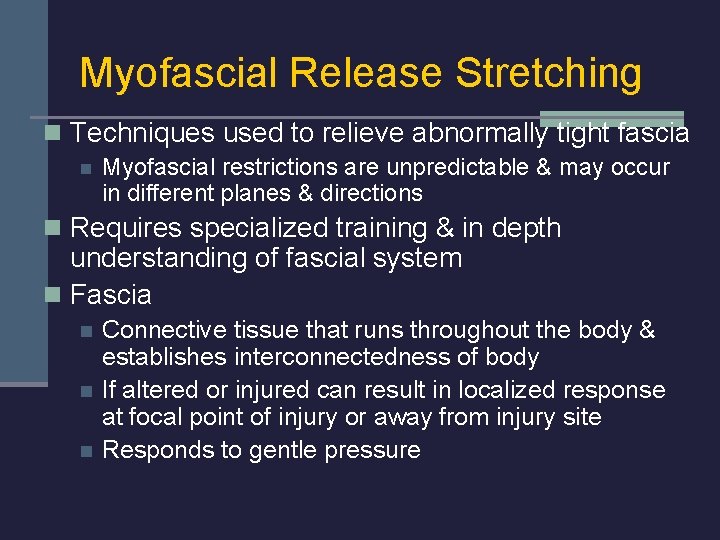 Myofascial Release Stretching

Techniques used to relieve abnormally tight fascia

Myofascial restrictions are unpredictable & may occur in different planes & directions

Requires specialized training & in depth understanding of fascial system

Fascia

Connective tissue that runs throughout the body & establishes interconnectedness of body

If altered or injured can result in localized response at focal point of injury or away from injury site

Responds to gentle pressure